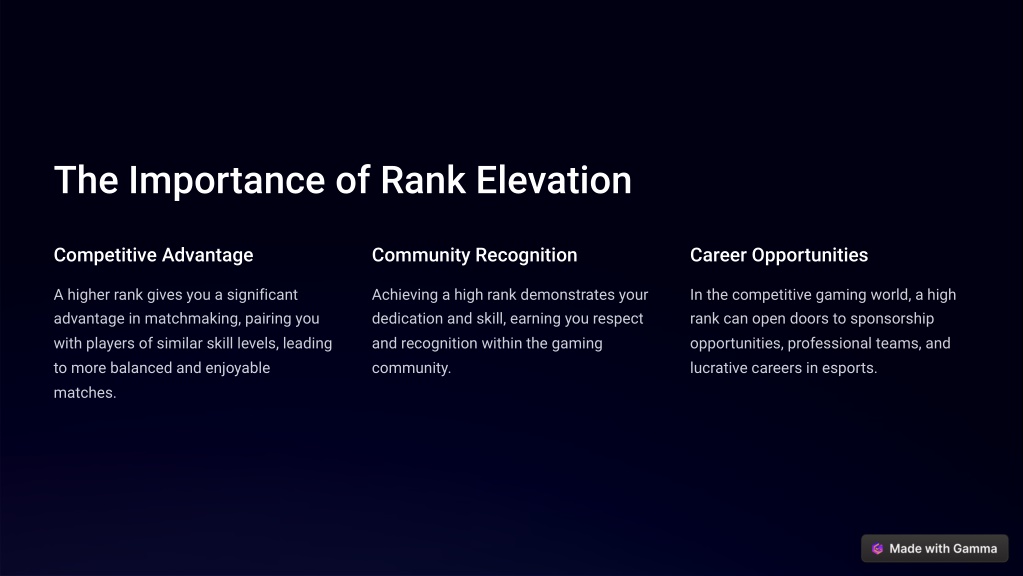 The Importance of Rank Elevation

Competitive Advantage

A higher rank gives you a significant advantage in matchmaking, pairing you with players of similar skill levels, leading to more balanced and enjoyable matches.

Community Recognition

Achieving a high rank demonstrates your dedication and skill, earning you respect and recognition within the gaming community.

Career Opportunities

In the competitive gaming world, a high rank can open doors to sponsorship opportunities, professional teams, and lucrative careers in esports.

Made with Gamma